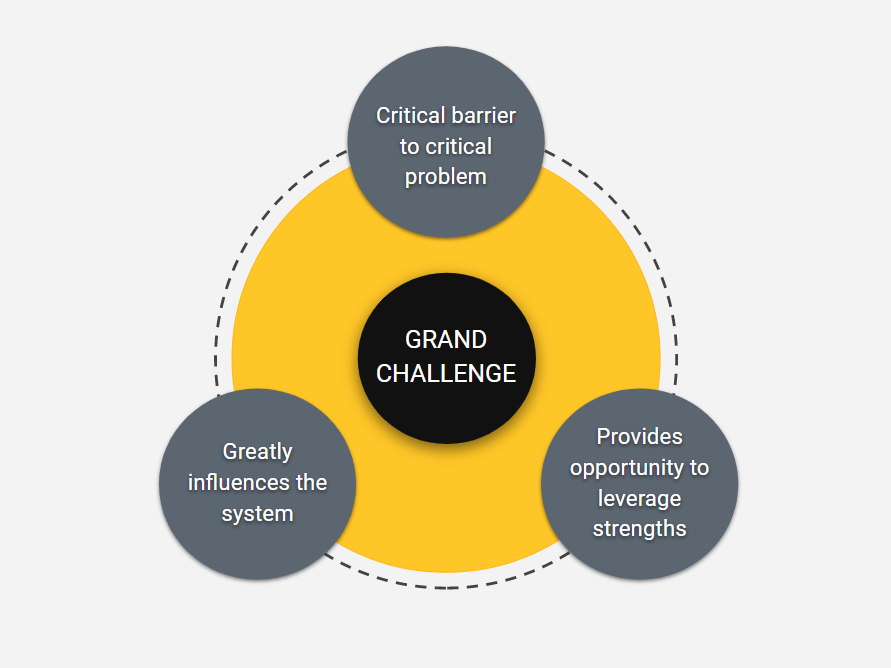 Critical barrier to critical problem

GRAND CHALLENGE

Greatly influences the system

Provides opportunity to leverage strengths